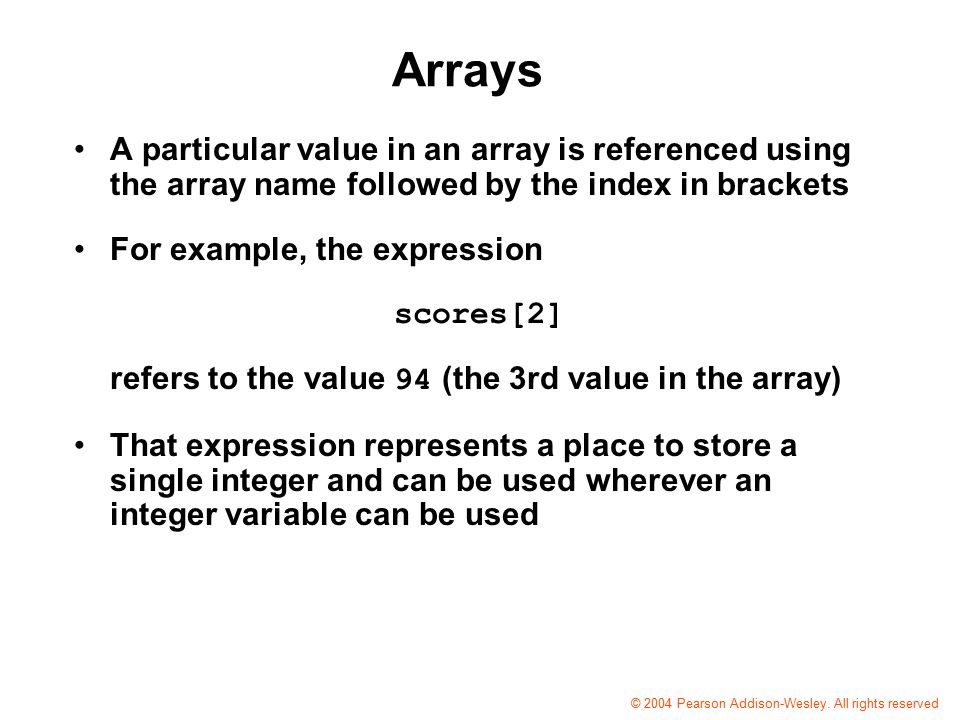 Arrays

• A particular value in an array is referenced using the array name followed by the index in brackets

• For example, the expression

scores[2]

refers to the value 94 (the 3rd value in the array)

• That expression represents a place to store a single integer and can be used wherever an integer variable can be used

© 2004 Pearson Addison-Wesley. All rights reserved